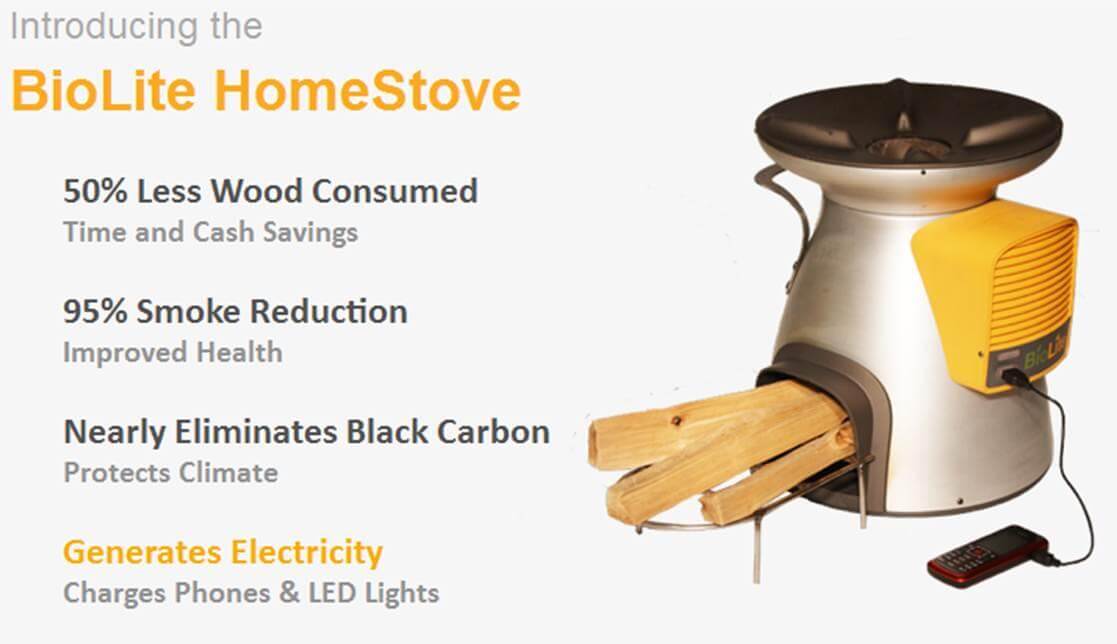 Introducing the

BioLite HomeStove

50% Less Wood Consumed
Time and Cash Savings

95% Smoke Reduction
Improved Health

Nearly Eliminates Black Carbon
Protects Climate

Generates Electricity
Charges Phones & LED Lights

BioLite